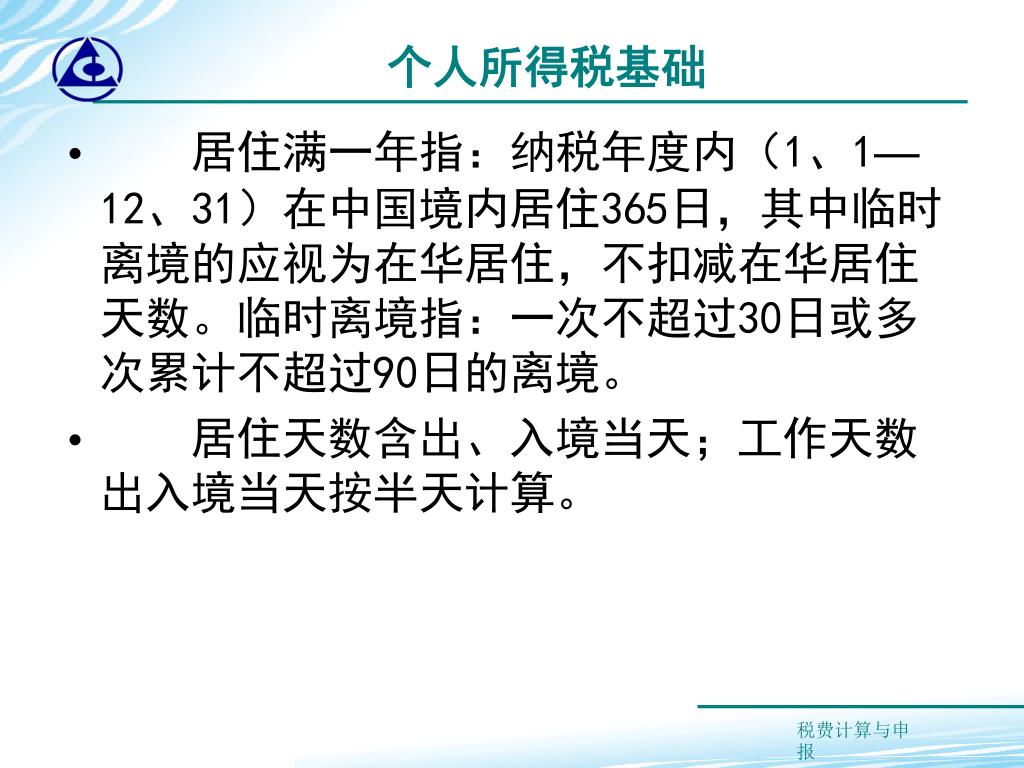 个人所得税基础

• 居住满一年指：纳税年度内（1、1—12、31）在中国境内居住365日，其中临时离境的应视为在华居住，不扣减在华居住天数。临时离境指：一次不超过30日或多次累计不超过90日的离境。

• 居住天数含出、入境当天；工作天数出入境当天按半天计算。

税费计算与申报